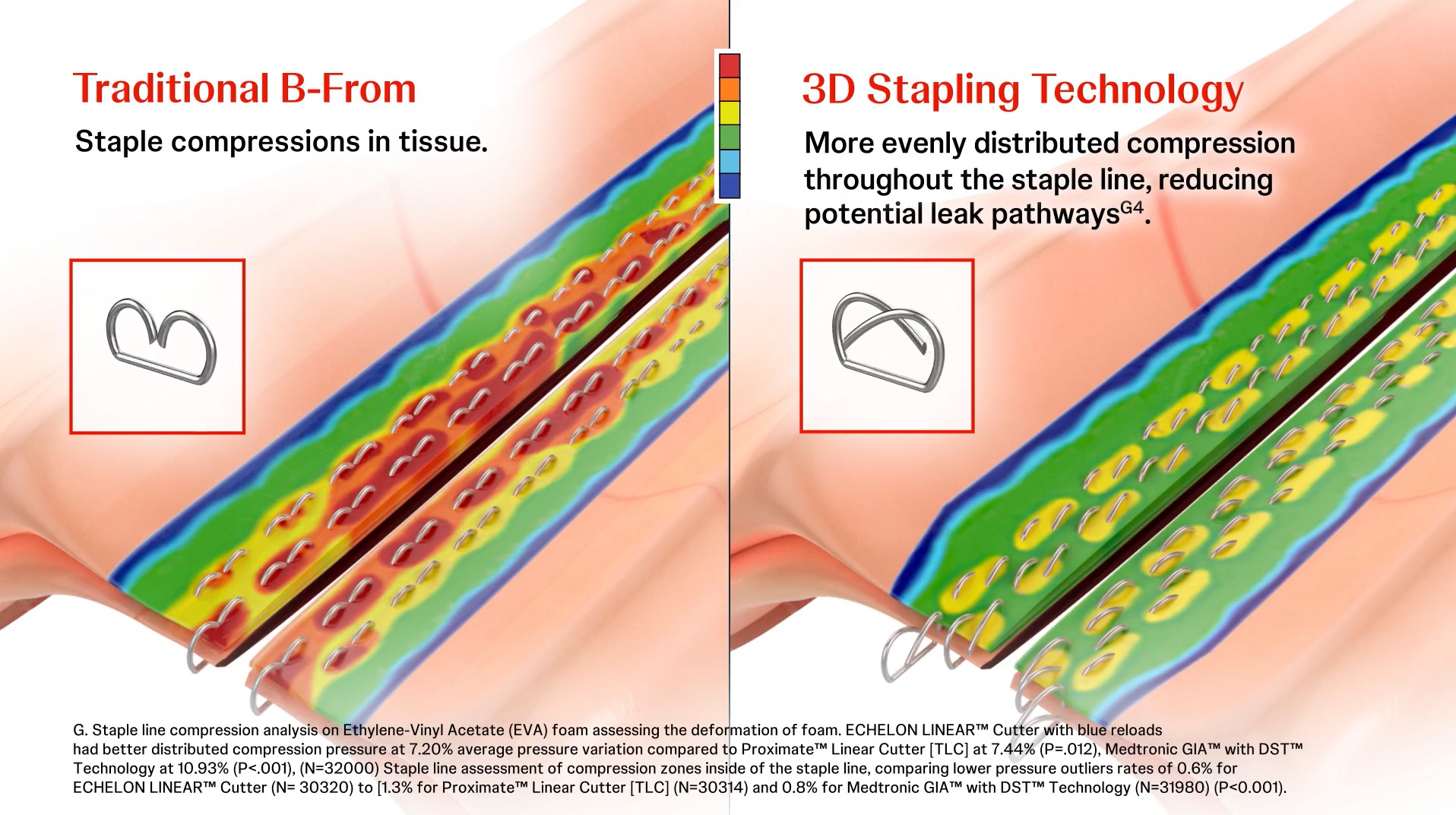 Traditional B-From

Staple compressions in tissue.

3D Stapling Technology

More evenly distributed compression throughout the staple line, reducing potential leak pathways$^{G4}$.

G. Staple line compression analysis on Ethylene-Vinyl Acetate (EVA) foam assessing the deformation of foam. ECHELON LINEAR™ Cutter with blue reloads had better distributed compression pressure at 7.20% average pressure variation compared to Proximate™ Linear Cutter [TLC] at 7.44% (P=.012), Medtronic GIA™ with DST™ Technology at 10.93% (P<.001), (N=32000) Staple line assessment of compression zones inside of the staple line, comparing lower pressure outliers rates of 0.6% for ECHELON LINEAR™ Cutter (N= 30320) to [1.3% for Proximate™ Linear Cutter [TLC] (N=30314) and 0.8% for Medtronic GIA™ with DST™ Technology (N=31980) (P<0.001).